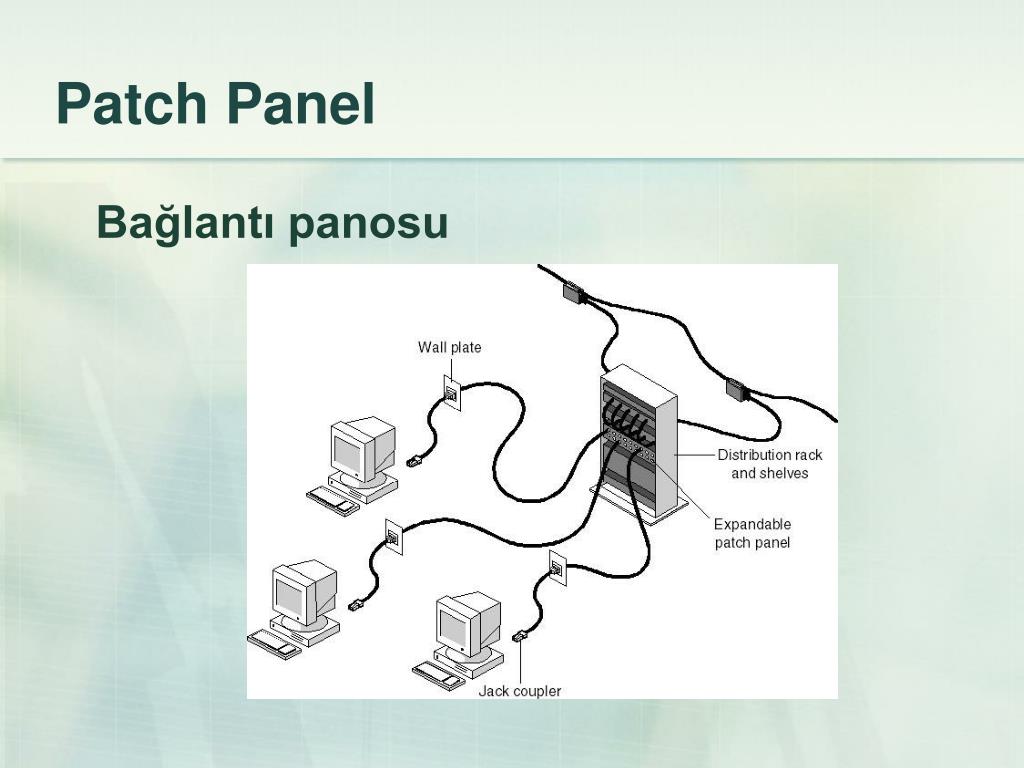 Patch Panel

Bağlantı panosu

Wall plate

Distribution rack and shelves

Expandable patch panel

Jack coupler